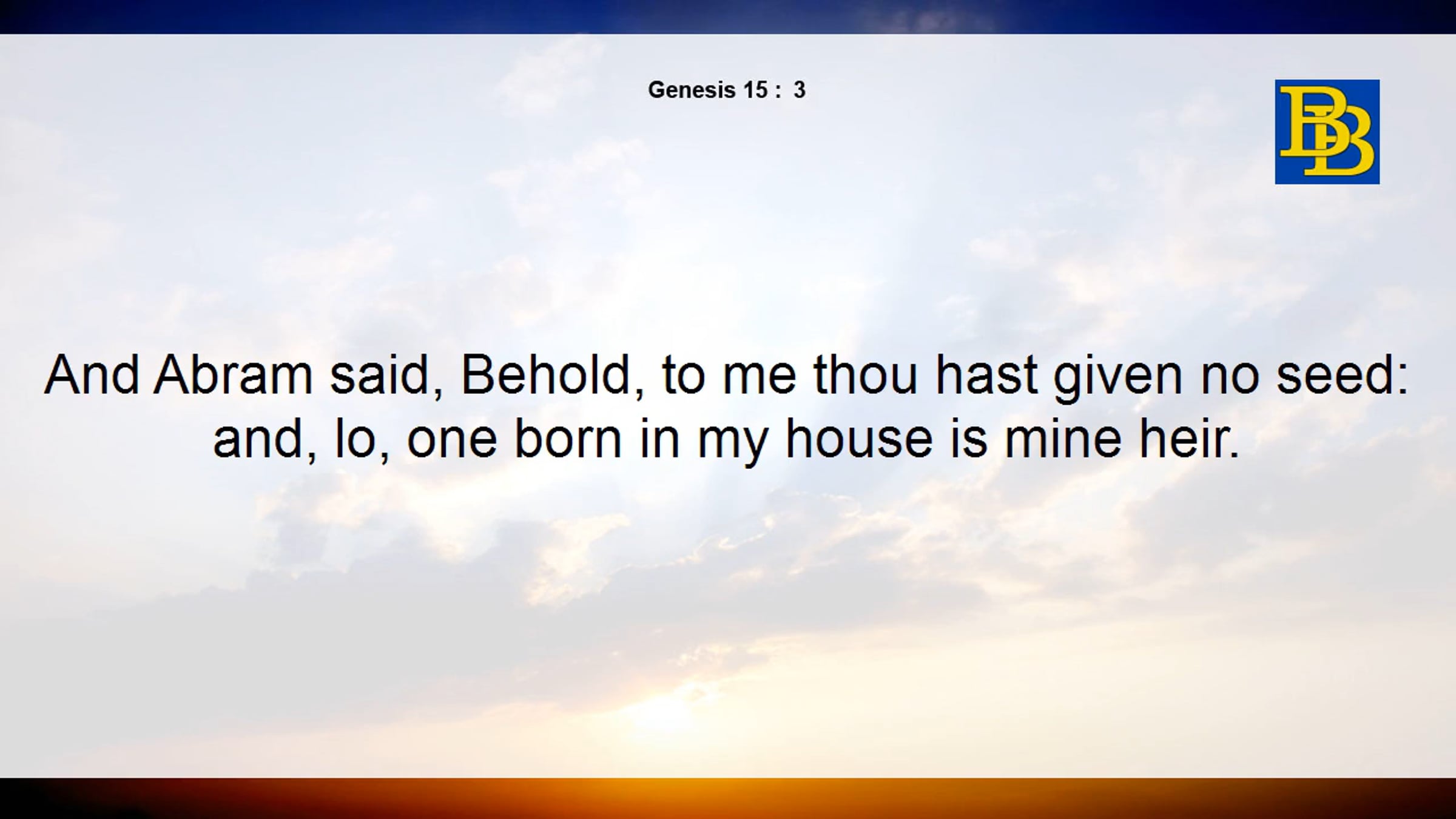 Genesis 15 : 3

BB

And Abram said, Behold, to me thou hast given no seed: and, lo, one born in my house is mine heir.